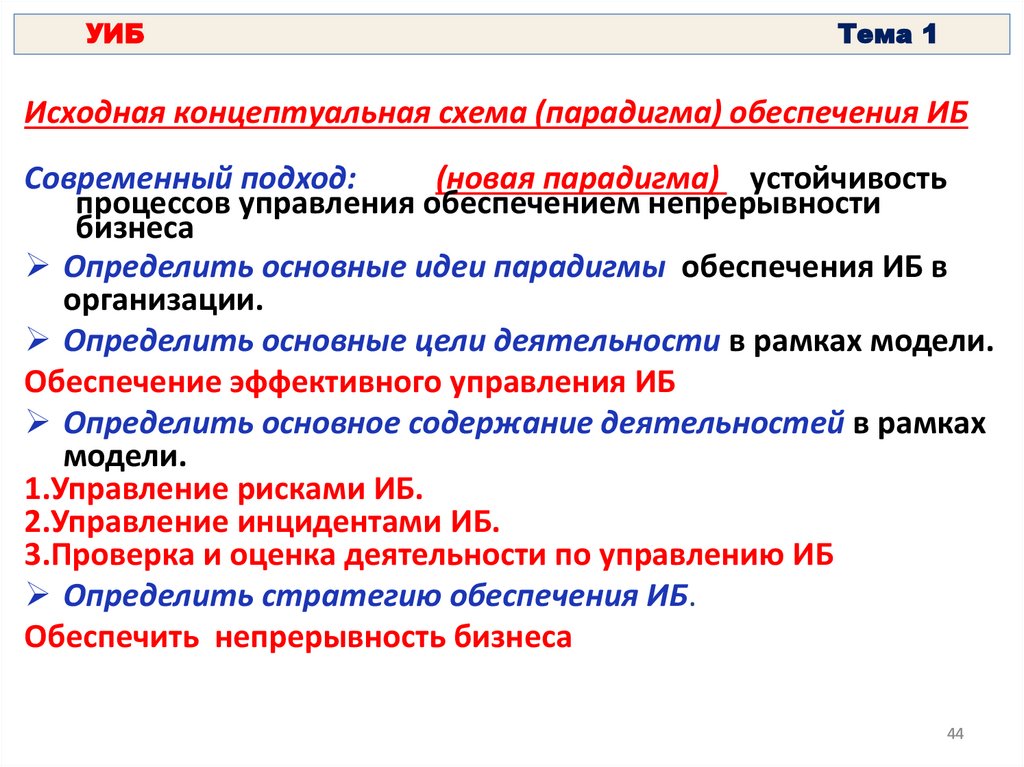 УИБ Тема 1

Исходная концептуальная схема (парадигма) обеспечения ИБ

Современный подход: (новая парадигма) устойчивость процессов управления обеспечением непрерывности бизнеса

➢ Определить основные идеи парадигмы обеспечения ИБ в организации.

➢ Определить основные цели деятельности в рамках модели.

Обеспечение эффективного управления ИБ

➢ Определить основное содержание деятельностей в рамках модели.

1.Управление рисками ИБ.
2.Управление инцидентами ИБ.
3.Проверка и оценка деятельности по управлению ИБ

➢ Определить стратегию обеспечения ИБ.

Обеспечить непрерывность бизнеса

44